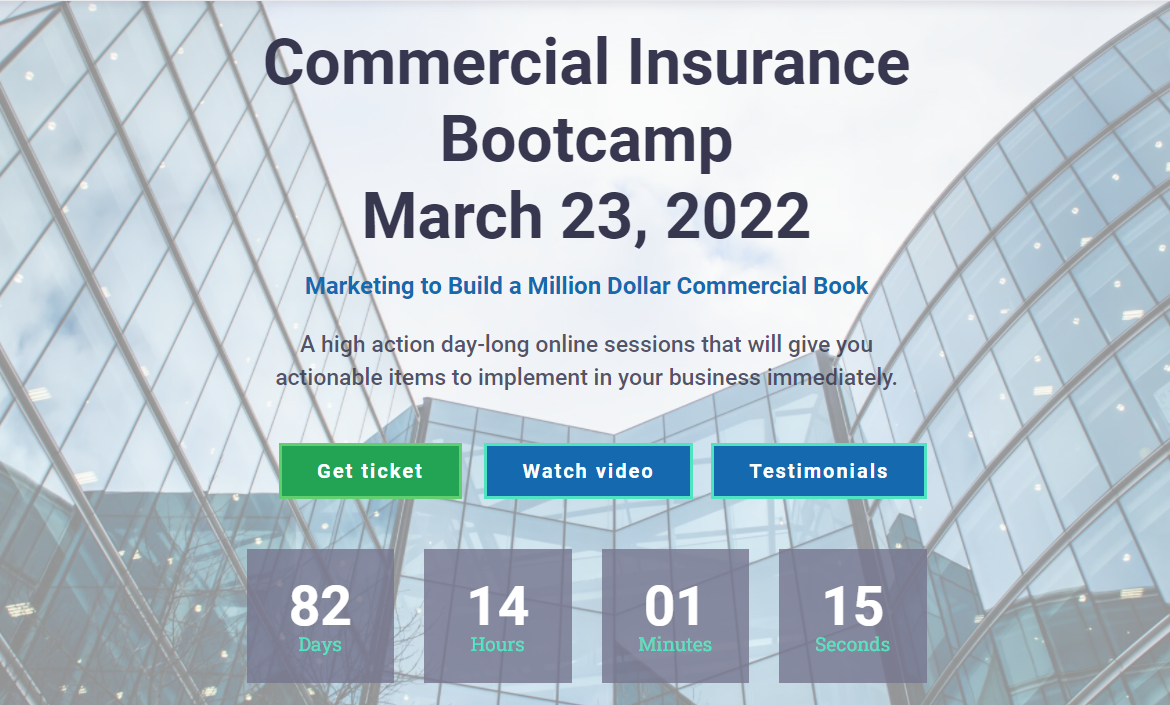 Commercial Insurance Bootcamp
March 23, 2022

Marketing to Build a Million Dollar Commercial Book

A high action day-long online sessions that will give you actionable items to implement in your business immediately.

Get ticket
Watch video
Testimonials

82
Days
14
Hours
01
Minutes
15
Seconds